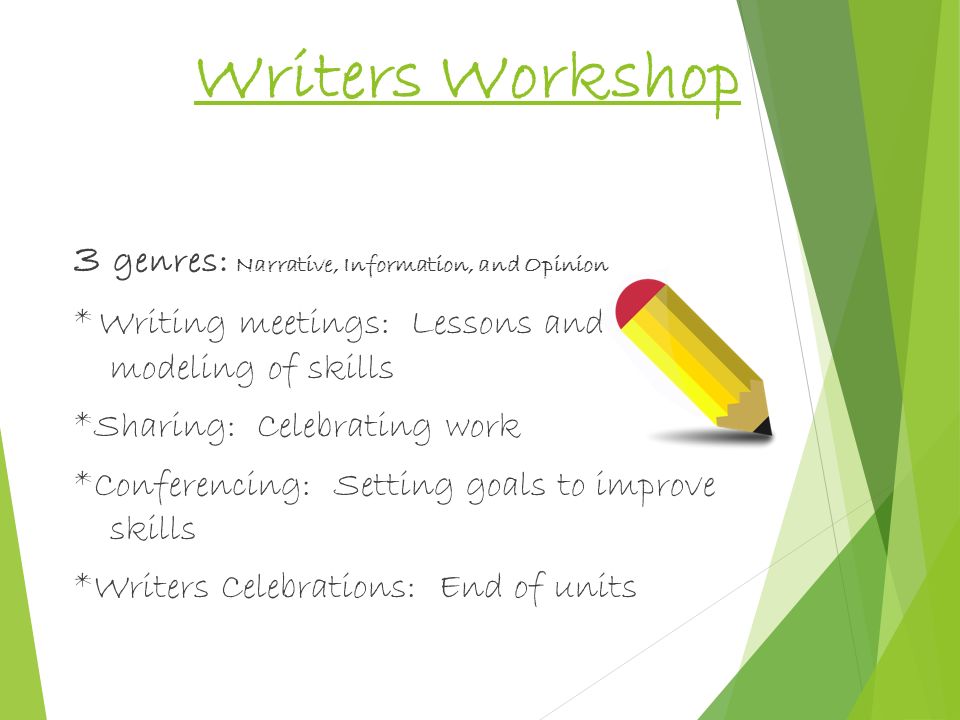 Writers Workshop

3 genres: Narrative, Information, and Opinion

* Writing meetings: Lessons and modeling of skills

*Sharing: Celebrating work

*Conferencing: Setting goals to improve skills

*Writers Celebrations: End of units